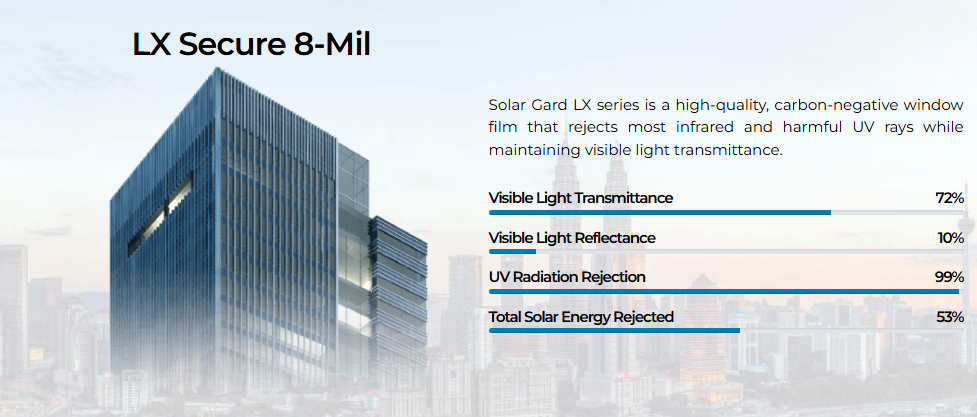 LX Secure 8-Mil

Solar Gard LX series is a high-quality, carbon-negative window film that rejects most infrared and harmful UV rays while maintaining visible light transmittance.

Visible Light Transmittance 72%

Visible Light Reflectance 10%

UV Radiation Rejection 99%

Total Solar Energy Rejected 53%